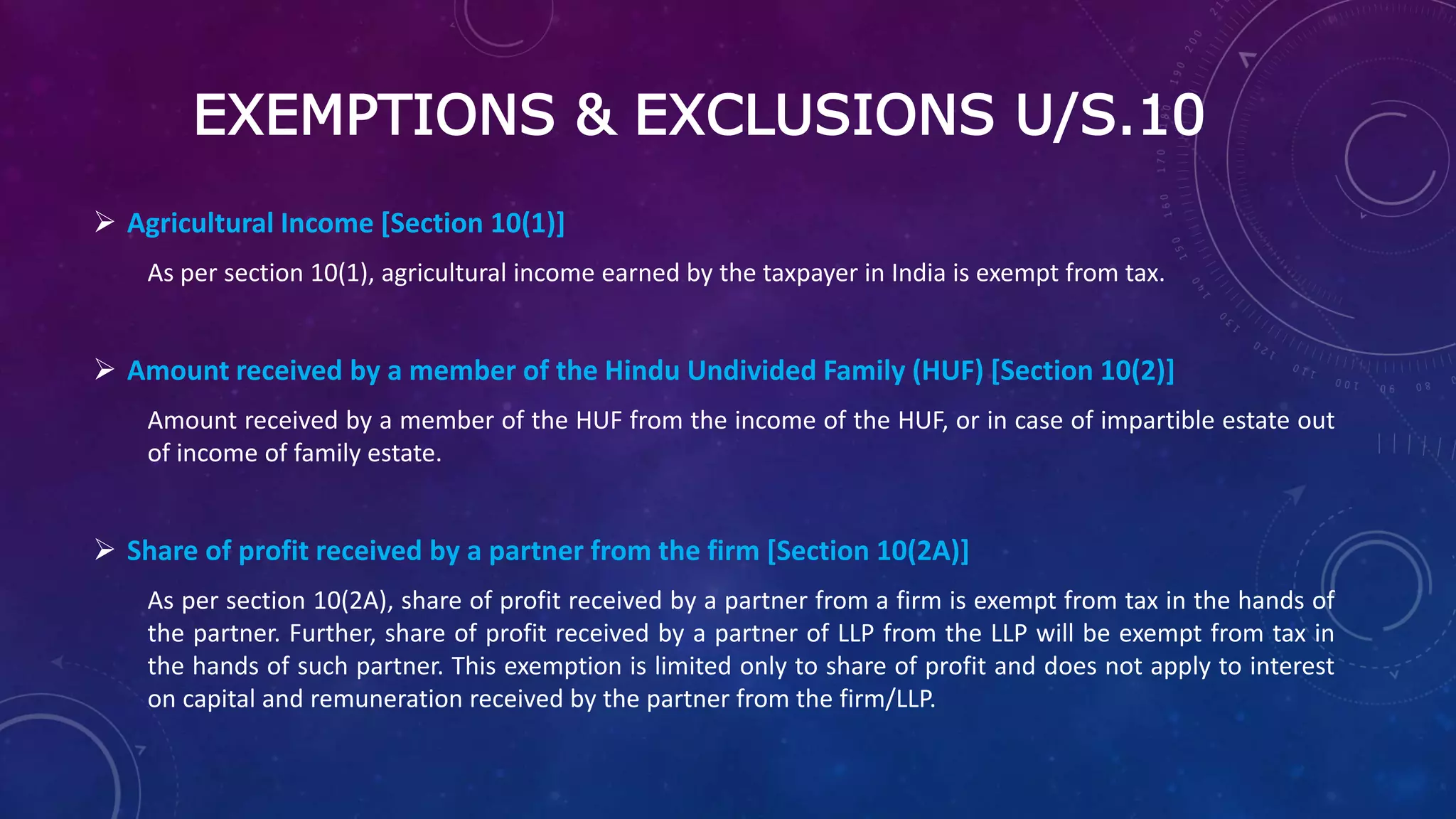 EXEMPTIONS & EXCLUSIONS U/S.10

➢ Agricultural Income [Section 10(1)]

As per section 10(1), agricultural income earned by the taxpayer in India is exempt from tax.

➢ Amount received by a member of the Hindu Undivided Family (HUF) [Section 10(2)]

Amount received by a member of the HUF from the income of the HUF, or in case of impartible estate out of income of family estate.

➢ Share of profit received by a partner from the firm [Section 10(2A)]

As per section 10(2A), share of profit received by a partner from a firm is exempt from tax in the hands of the partner. Further, share of profit received by a partner of LLP from the LLP will be exempt from tax in the hands of such partner. This exemption is limited only to share of profit and does not apply to interest on capital and remuneration received by the partner from the firm/LLP.